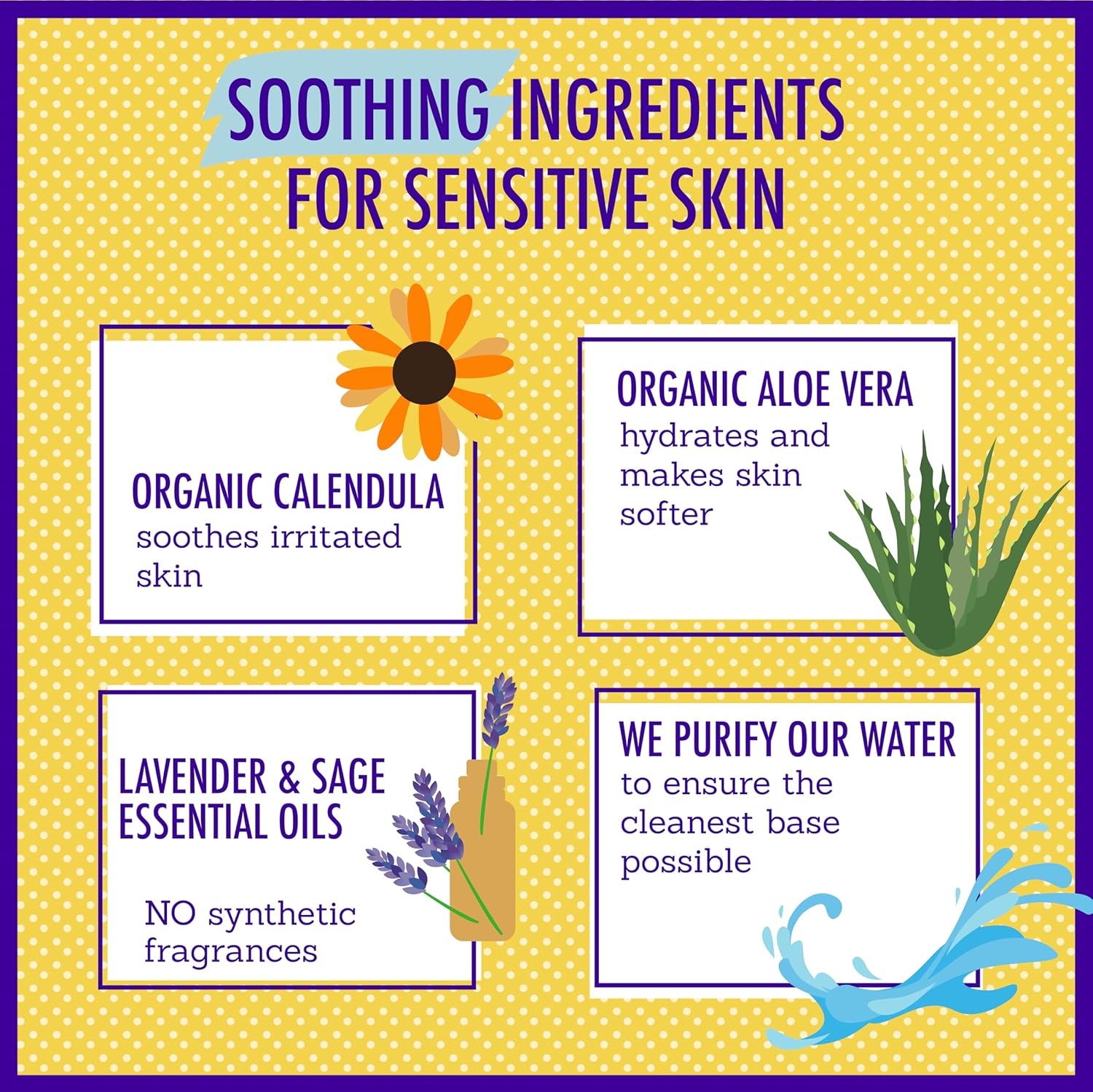 SOOTHING INGREDIENTS FOR SENSITIVE SKIN

ORGANIC CALENDULA
soothes irritated skin

ORGANIC ALOE VERA
hydrates and makes skin softer

LAVENDER & SAGE ESSENTIAL OILS

NO synthetic fragrances

WE PURIFY OUR WATER
to ensure the cleanest base possible